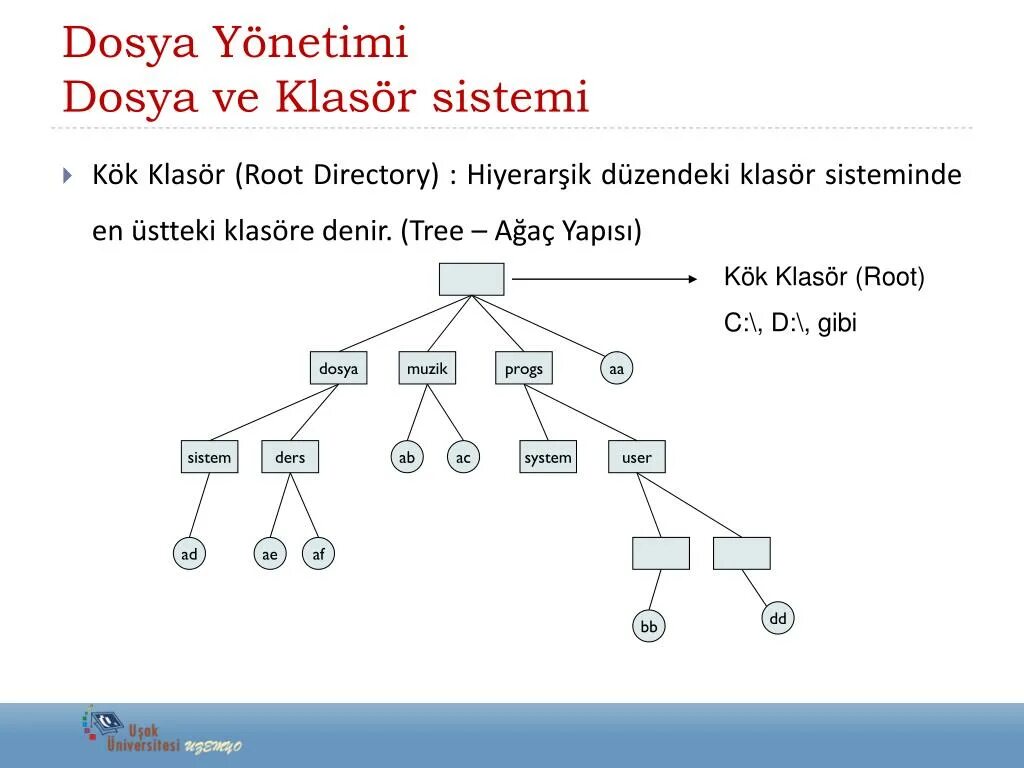 Dosya Yönetimi
Dosya ve Klasör sistemi

Kök Klasör (Root Directory) : Hiyerarşik düzendeki klasör sisteminde en üstteki klasöre denir. (Tree – Ağaç Yapısı)

Kök Klasör (Root)
C:\, D:\, gibi

dosya
muzik
progs
aa
sistem
ders
ab
ac
system
user
ad
ae
af
bb
dd

Uşak Üniversitesi UZEMYO